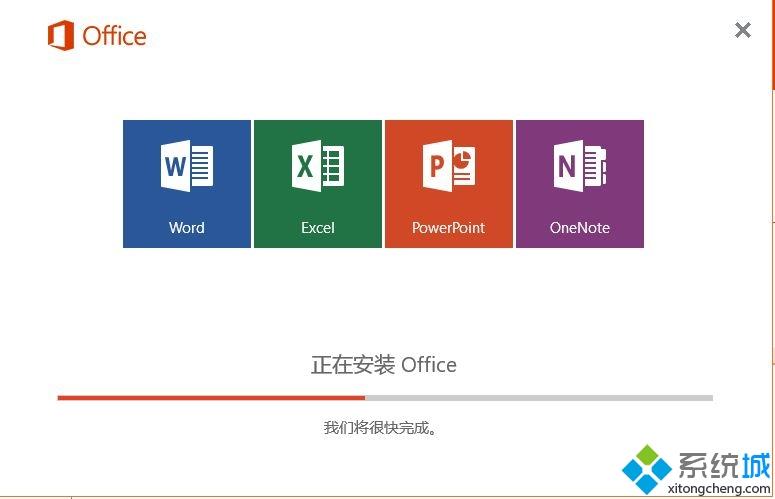 Office

×

W
Word

X
Excel

P
PowerPoint

N
OneNote

正在安装 Office

我们将很快完成。

系统城
xitongcheng.com